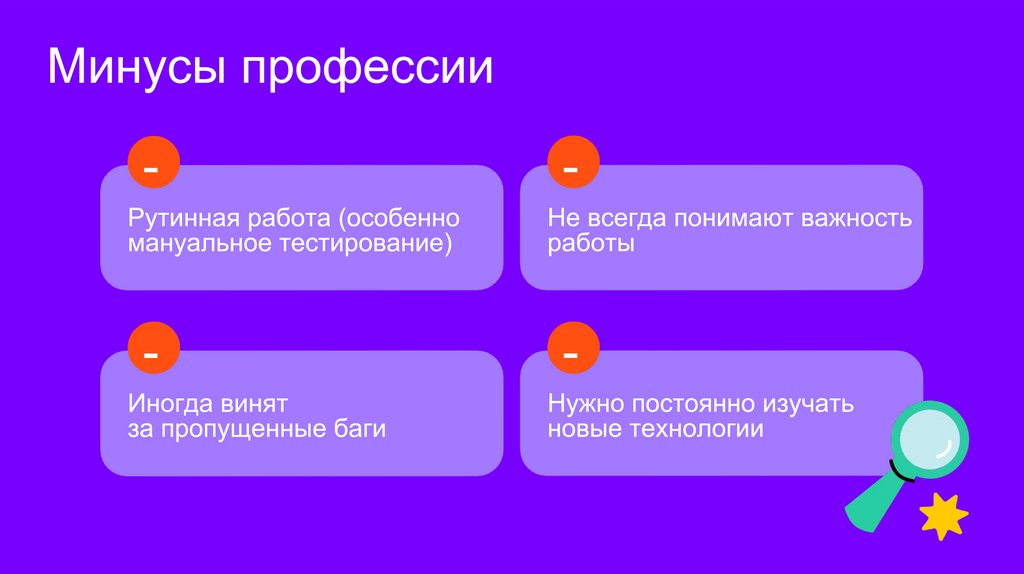 Минусы профессии

-

Рутинная работа (особенно мануальное тестирование)

-

Не всегда понимают важность работы

-

Иногда винят за пропущенные баги

-

Нужно постоянно изучать новые технологии